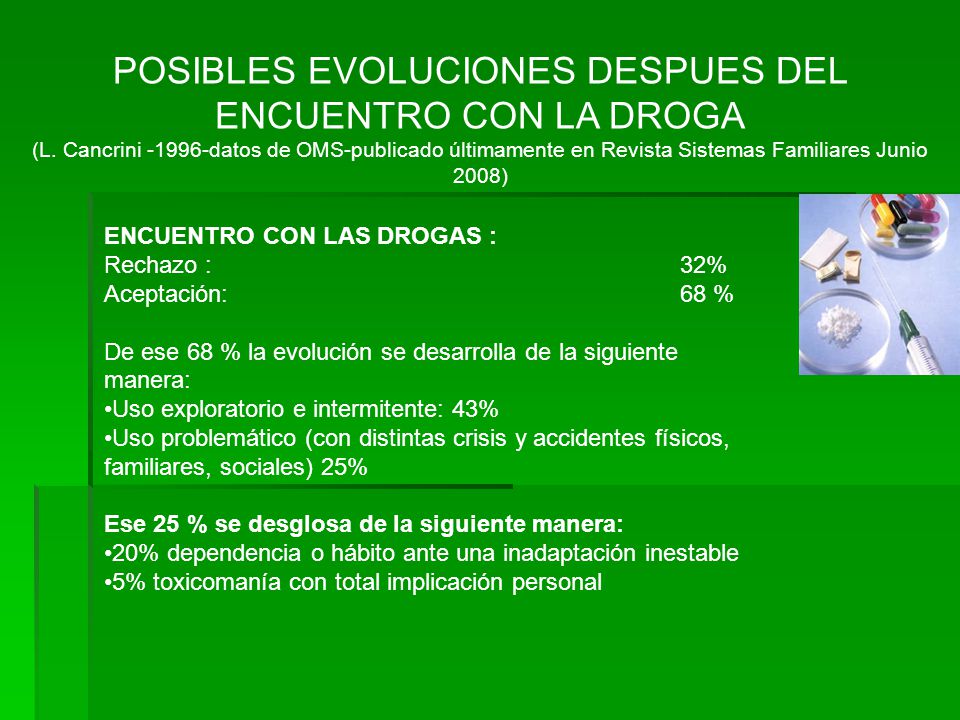 POSIBLES EVOLUCIONES DESPUES DEL ENCUENTRO CON LA DROGA
(L. Cancrini -1996-datos de OMS-publicado últimamente en Revista Sistemas Familiares Junio 2008)

ENCUENTRO CON LAS DROGAS :
Rechazo : 32%
Aceptación: 68 %

De ese 68 % la evolución se desarrolla de la siguiente manera:
•Uso exploratorio e intermitente: 43%
•Uso problemático (con distintas crisis y accidentes físicos, familiares, sociales) 25%

Ese 25 % se desglosa de la siguiente manera:
•20% dependencia o hábito ante una inadaptación inestable
•5% toxicomanía con total implicación personal